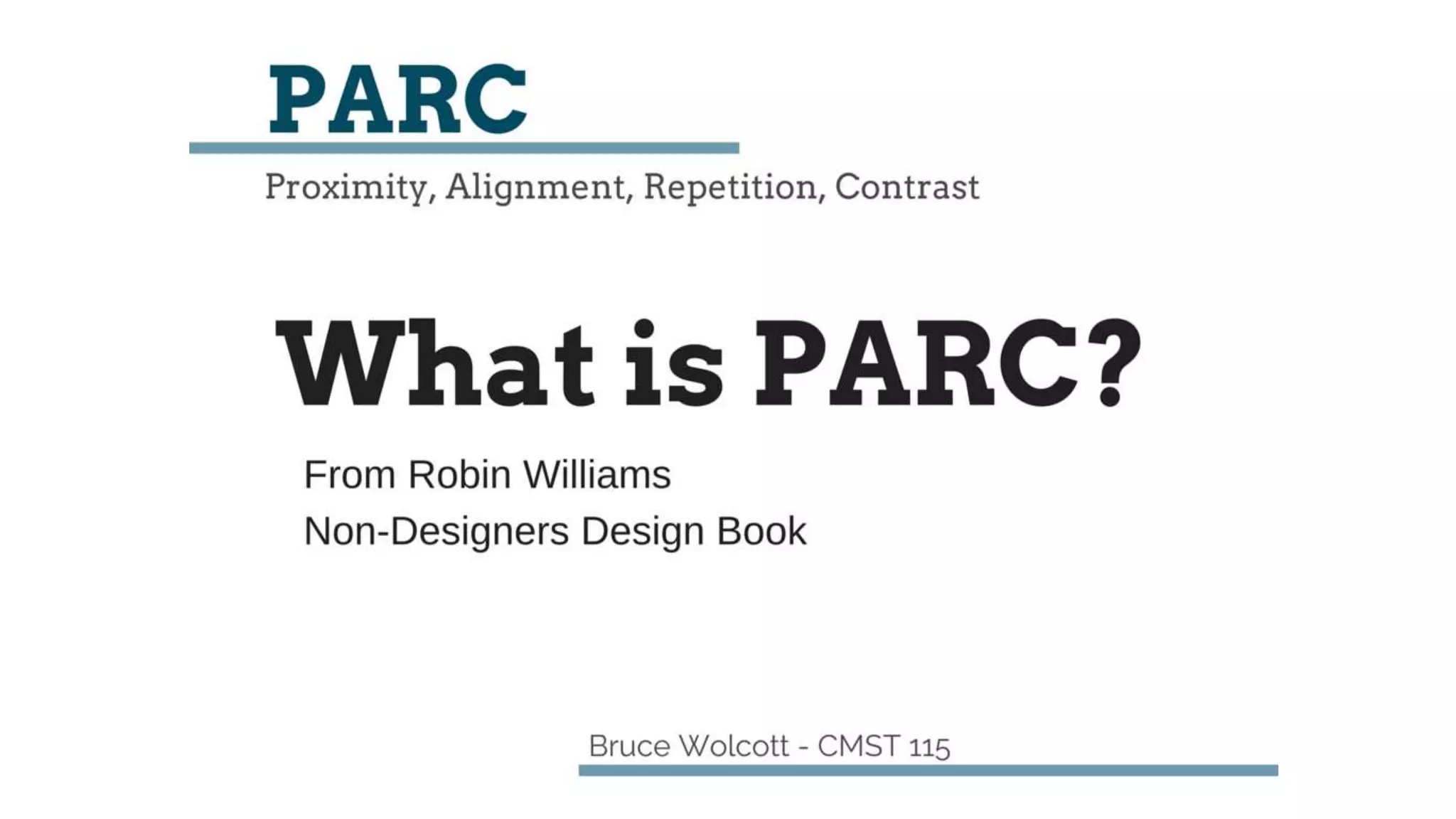 PARC

Proximity, Alignment, Repetition, Contrast

What is PARC?

From Robin Williams
Non-Designers Design Book

Bruce Wolcott - CMST 115